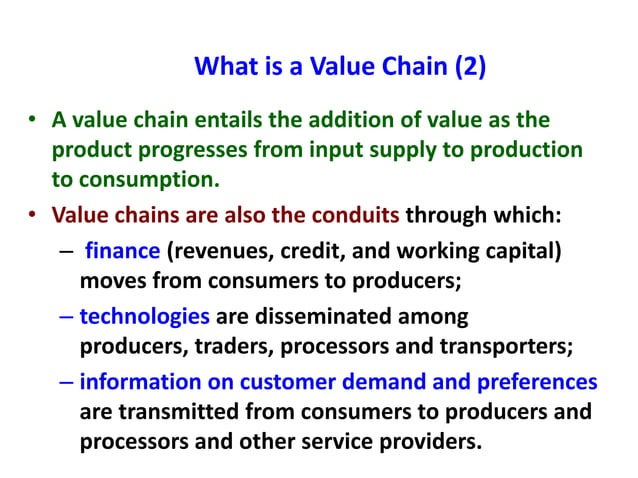 What is a Value Chain (2)

• A value chain entails the addition of value as the product progresses from input supply to production to consumption.

• Value chains are also the conduits through which:

– finance (revenues, credit, and working capital) moves from consumers to producers;

– technologies are disseminated among producers, traders, processors and transporters;

– information on customer demand and preferences are transmitted from consumers to producers and processors and other service providers.